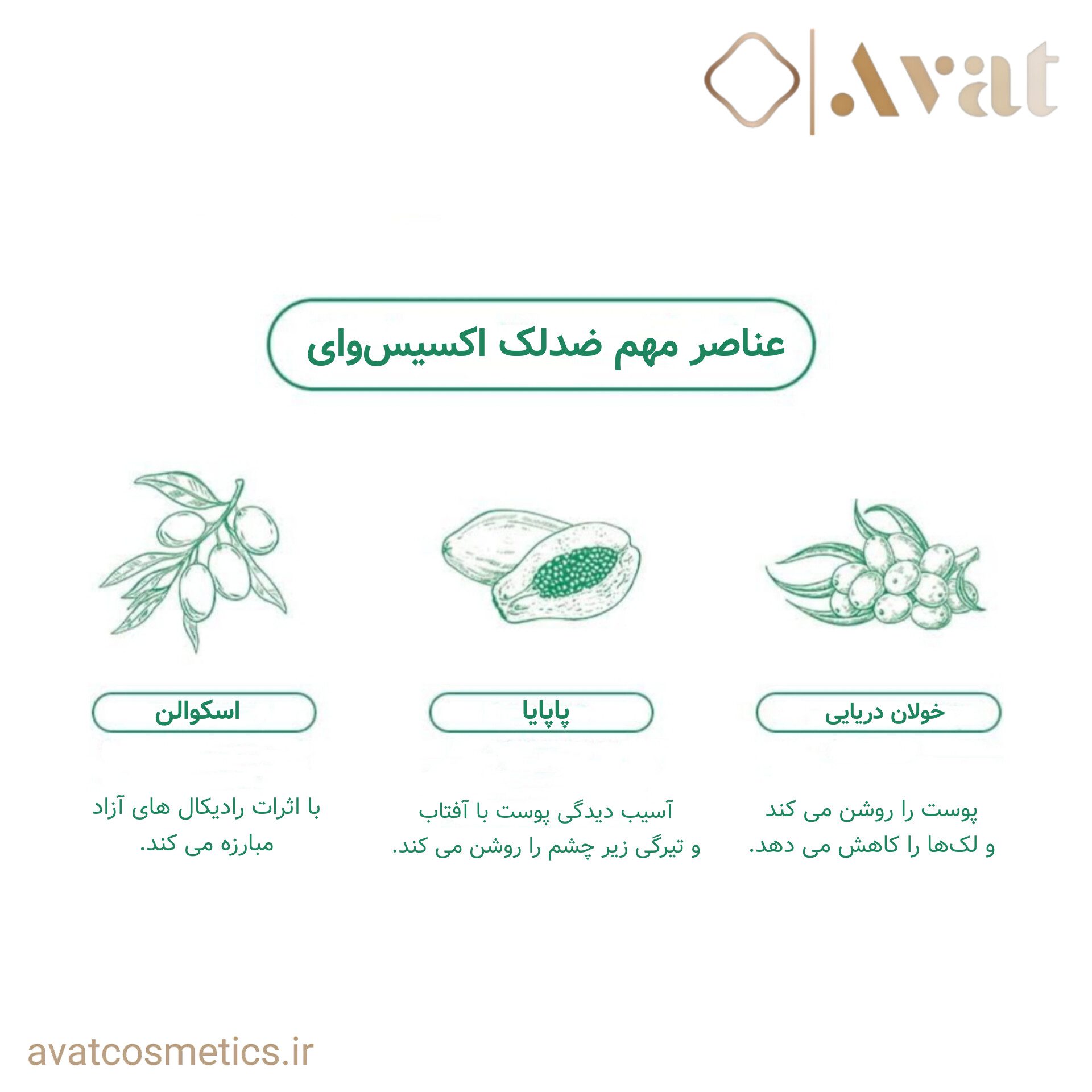 Avat

عناصر مهم ضدلک اکسیس‌وای

خولان دریایی

پوست را روشن می کند و لک‌ها را کاهش می دهد.

پاپایا

آسیب دیدگی پوست با آفتاب و تیرگی زیر چشم را روشن می کند.

اسکوالن

با اثرات رادیکال های آزاد مبارزه می کند.

avatcosmetics.ir